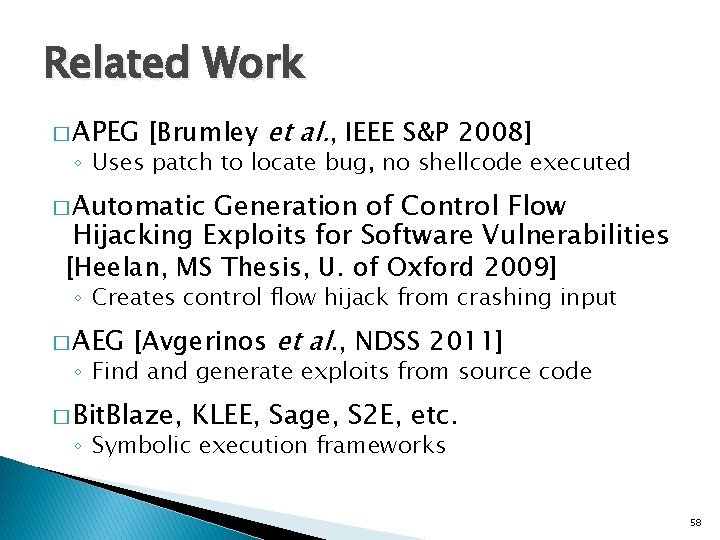 Related Work

□ APEG [Brumley et al., IEEE S&P 2008]
◦ Uses patch to locate bug, no shellcode executed

□ Automatic Generation of Control Flow Hijacking Exploits for Software Vulnerabilities [Heelan, MS Thesis, U. of Oxford 2009]
◦ Creates control flow hijack from crashing input

□ AEG [Avgerinos et al., NDSS 2011]
◦ Find and generate exploits from source code

□ BitBlaze, KLEE, Sage, S2E, etc.
◦ Symbolic execution frameworks

58